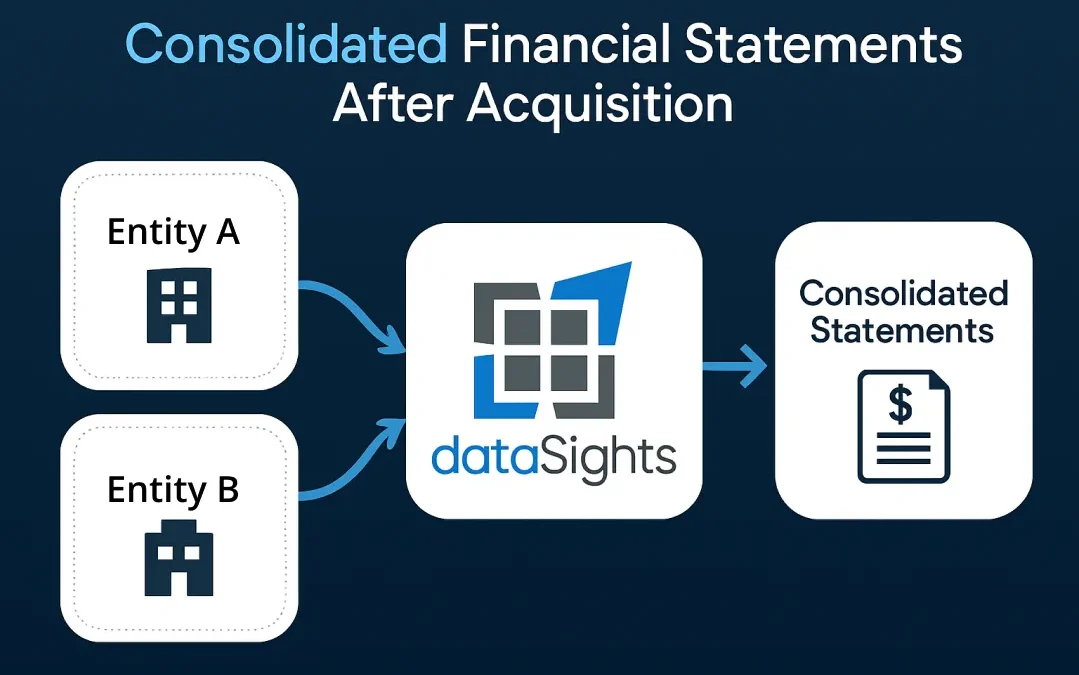 Consolidated Financial Statements After Acquisition

Entity A

Entity B

dataSights

Consolidated Statements

$